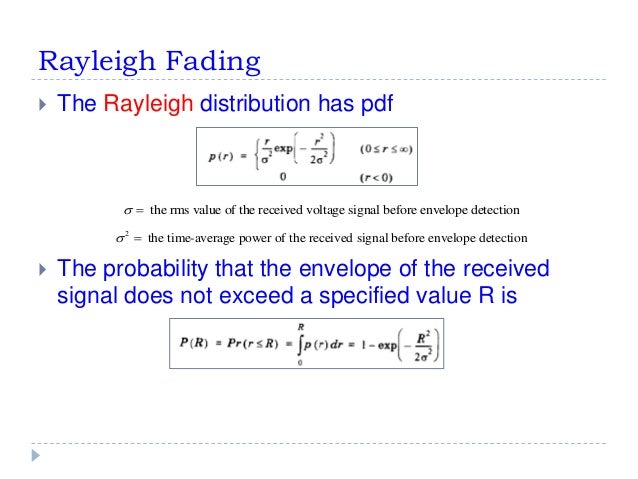 Rayleigh Fading

The Rayleigh distribution has pdf

$p(r) = \begin{cases} \frac{r}{\sigma^2}\exp\left(-\frac{r^2}{2\sigma^2}\right) & (0 \le r \le \infty) \\ 0 & (r < 0) \end{cases}$

$\sigma =$ the rms value of the received voltage signal before envelope detection

$\sigma^2 =$ the time-average power of the received signal before envelope detection

The probability that the envelope of the received signal does not exceed a specified value R is

$P(R) = Pr(r \le R) = \int_0^R p(r)\,dr = 1 - \exp\left(-\frac{R^2}{2\sigma^2}\right)$